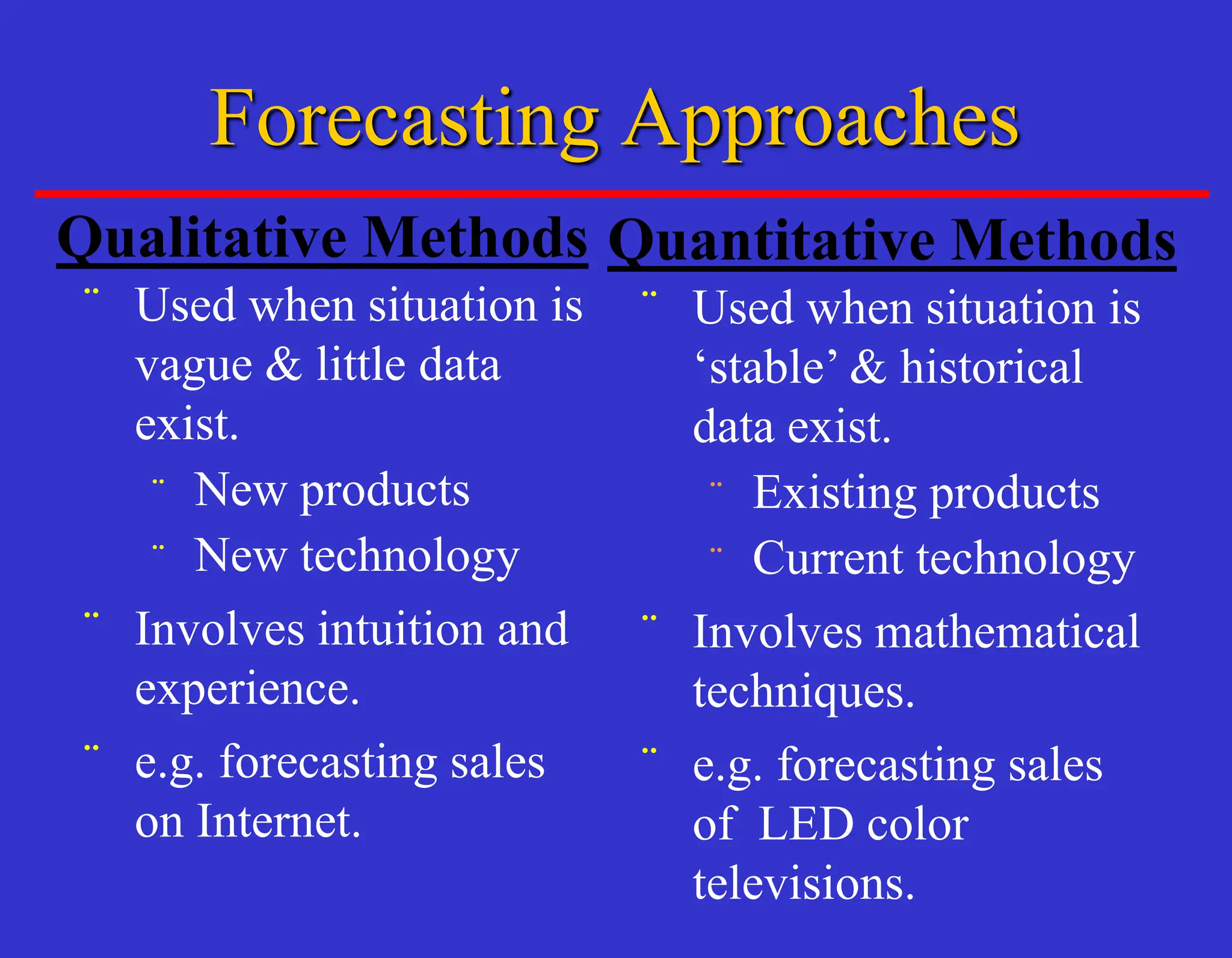 Forecasting Approaches

Qualitative Methods

¨ Used when situation is vague & little data exist.
¨ New products
¨ New technology
¨ Involves intuition and experience.
¨ e.g. forecasting sales on Internet.

Quantitative Methods

¨ Used when situation is ‘stable’ & historical data exist.
¨ Existing products
¨ Current technology
¨ Involves mathematical techniques.
¨ e.g. forecasting sales of LED color televisions.